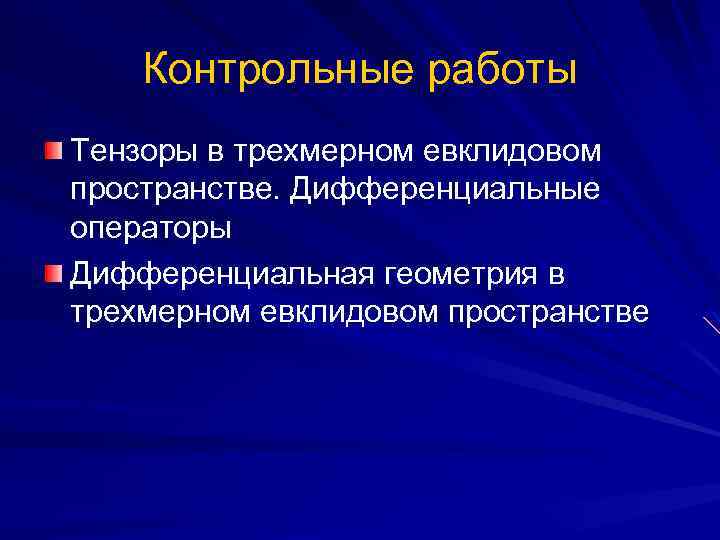 Контрольные работы

Тензоры в трехмерном евклидовом пространстве. Дифференциальные операторы

Дифференциальная геометрия в трехмерном евклидовом пространстве